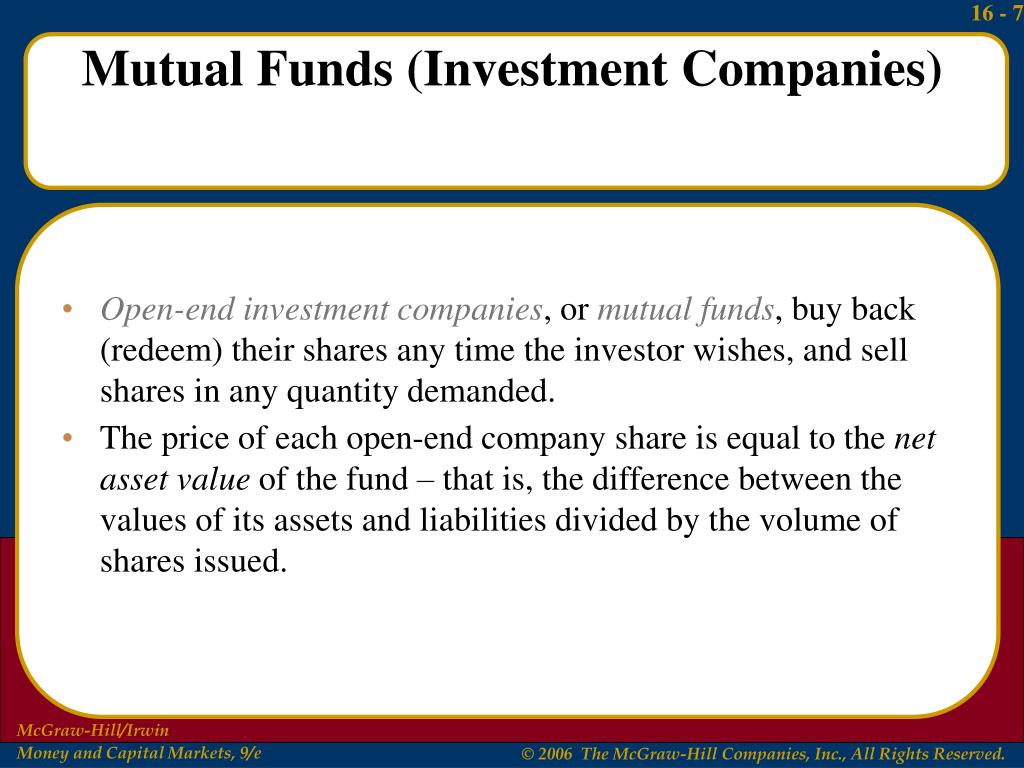 16 - 7

Mutual Funds (Investment Companies)

• Open-end investment companies, or mutual funds, buy back (redeem) their shares any time the investor wishes, and sell shares in any quantity demanded.

• The price of each open-end company share is equal to the net asset value of the fund – that is, the difference between the values of its assets and liabilities divided by the volume of shares issued.

McGraw-Hill/Irwin
Money and Capital Markets, 9/e

© 2006 The McGraw-Hill Companies, Inc., All Rights Reserved.